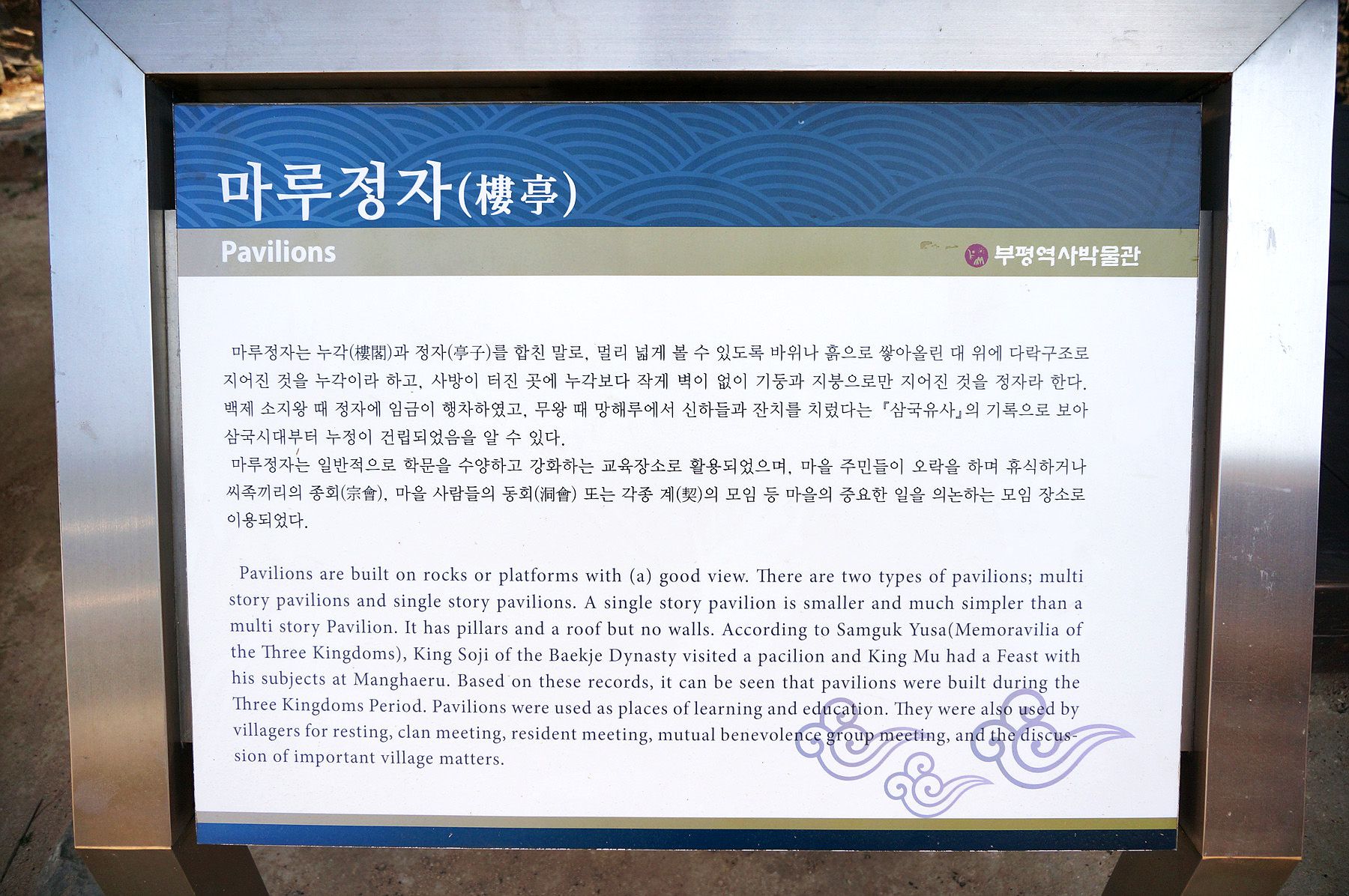 마루정자(樓亭)

Pavilions

부평역사박물관

마루정자는 누각(樓閣)과 정자(亭子)를 합친 말로, 멀리 넓게 볼 수 있도록 바위나 흙으로 쌓아올린 대 위에 다락구조로 지어진 것을 누각이라 하고, 사방이 터진 곳에 누각보다 작게 벽이 없이 기둥과 지붕으로만 지어진 것을 정자라 한다. 백제 소지왕 때 정자에 임금이 행차하였고, 무왕 때 망해루에서 신하들과 잔치를 치렀다는 『삼국유사』의 기록으로 보아 삼국시대부터 누정이 건립되었음을 알 수 있다.

마루정자는 일반적으로 학문을 수양하고 강화하는 교육장소로 활용되었으며, 마을 주민들이 오락을 하며 휴식하거나 씨족끼리의 종회(宗會), 마을 사람들의 동회(洞會) 또는 각종 계(契)의 모임 등 마을의 중요한 일을 의논하는 모임 장소로 이용되었다.

Pavilions are built on rocks or platforms with (a) good view. There are two types of pavilions; multi story pavilions and single story pavilions. A single story pavilion is smaller and much simpler than a multi story Pavilion. It has pillars and a roof but no walls. According to Samguk Yusa(Memoravilia of the Three Kingdoms), King Soji of the Baekje Dynasty visited a pacilion and King Mu had a Feast with his subjects at Manghaeru. Based on these records, it can be seen that pavilions were built during the Three Kingdoms Period. Pavilions were used as places of learning and education. They were also used by villagers for resting, clan meeting, resident meeting, mutual benevolence group meeting, and the discussion of important village matters.